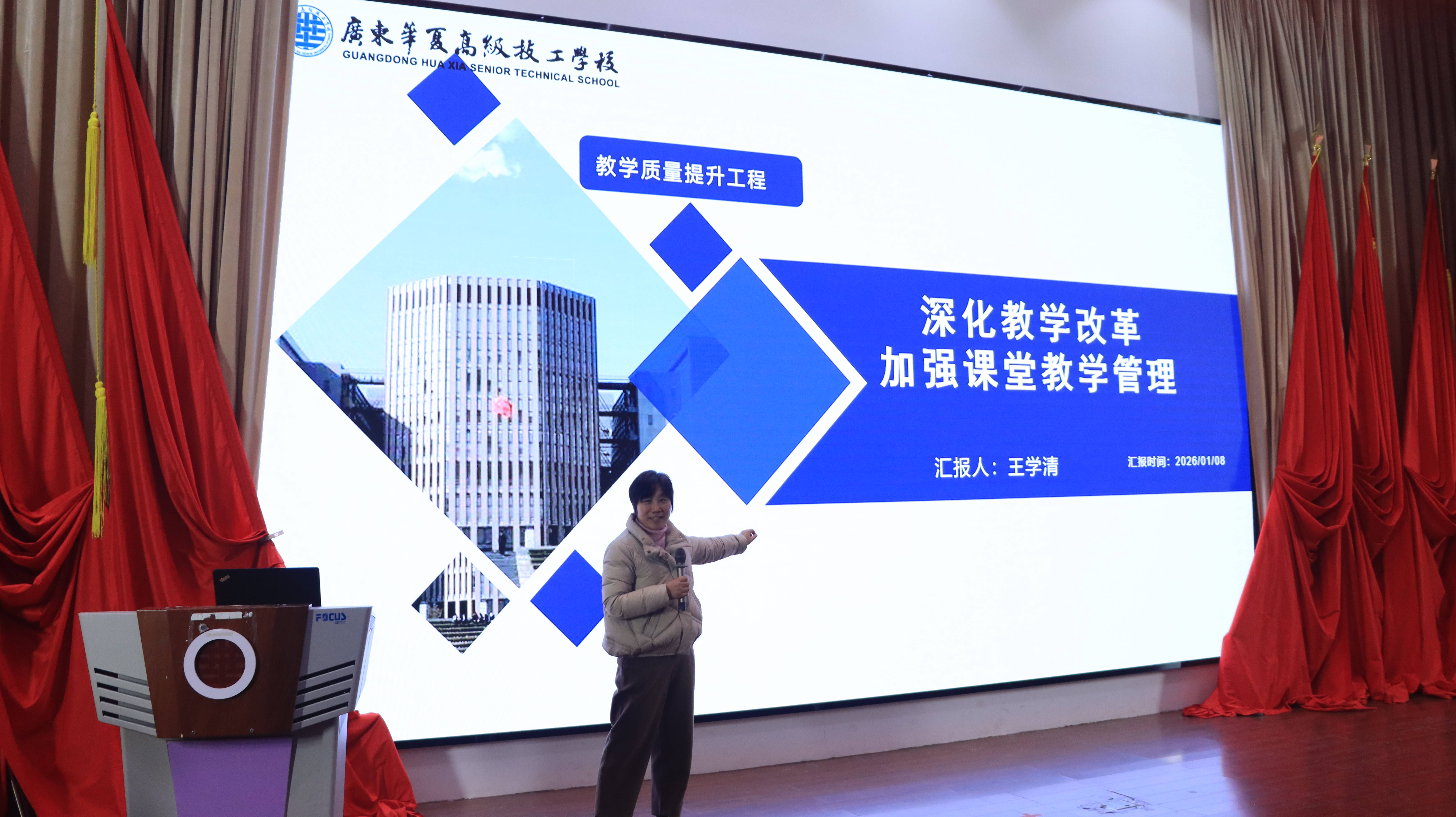 廣東華夏高級技工學校
GUANGDONG HUA XIA SENIOR TECHNICAL SCHOOL

教学质量提升工程

深化教学改革
加强课堂教学管理

汇报人：王学清

汇报时间：2026/01/08

FOCUS